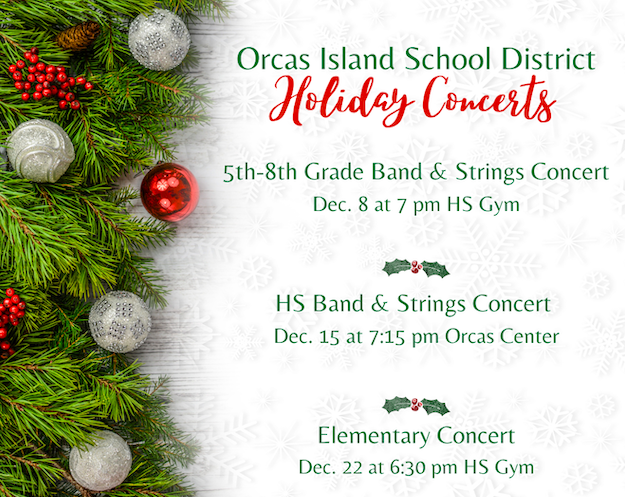 Orcas Island School District
Holiday Concerts

5th-8th Grade Band & Strings Concert
Dec. 8 at 7 pm HS Gym

HS Band & Strings Concert
Dec. 15 at 7:15 pm Orcas Center

Elementary Concert
Dec. 22 at 6:30 pm HS Gym